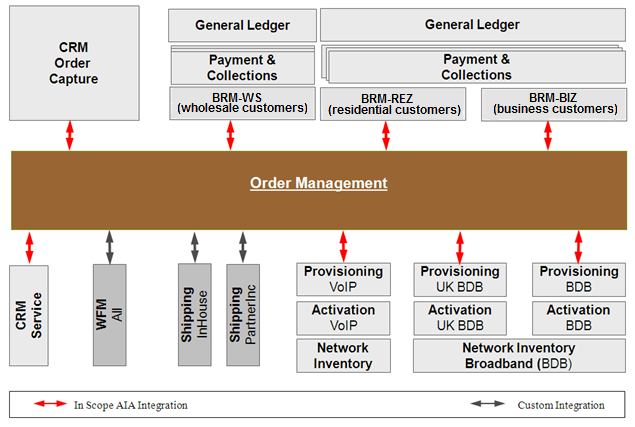 CRM Order Capture

General Ledger

Payment & Collections

BRM-WS (wholesale customers)

General Ledger

Payment & Collections

BRM-REZ (residential customers)

BRM-BIZ (business customers)

Order Management

CRM Service

WFM All

Shipping InHouse

Shipping PartnerInc

Provisioning VoIP

Activation VoIP

Network Inventory

Provisioning UK BDB

Activation UK BDB

Provisioning BDB

Activation BDB

Network Inventory Broadband (BDB)

In Scope AIA Integration

Custom Integration